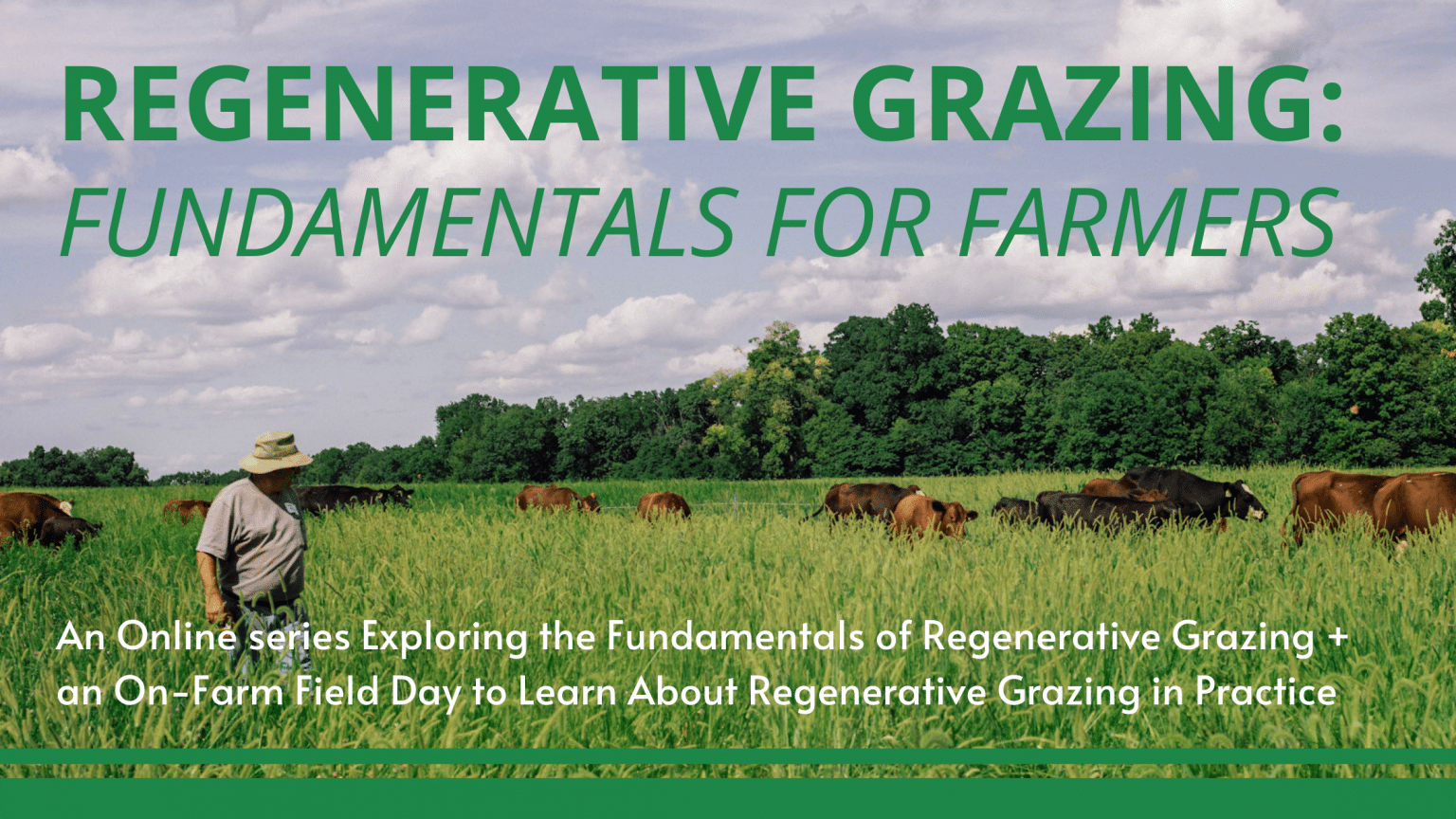 REGENERATIVE GRAZING:
FUNDAMENTALS FOR FARMERS

An Online series Exploring the Fundamentals of Regenerative Grazing + an On-Farm Field Day to Learn About Regenerative Grazing in Practice